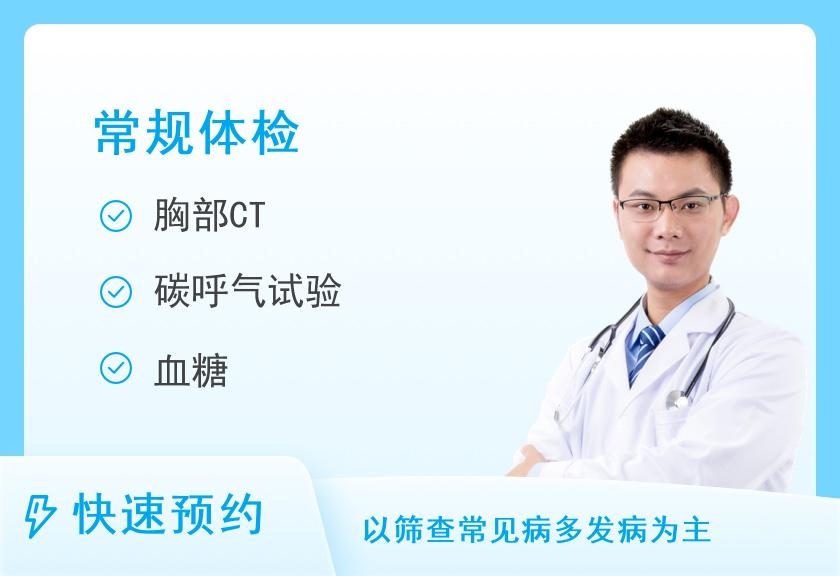 常规体检

胸部CT

碳呼气试验

血糖

快速预约

以筛查常见病多发病为主